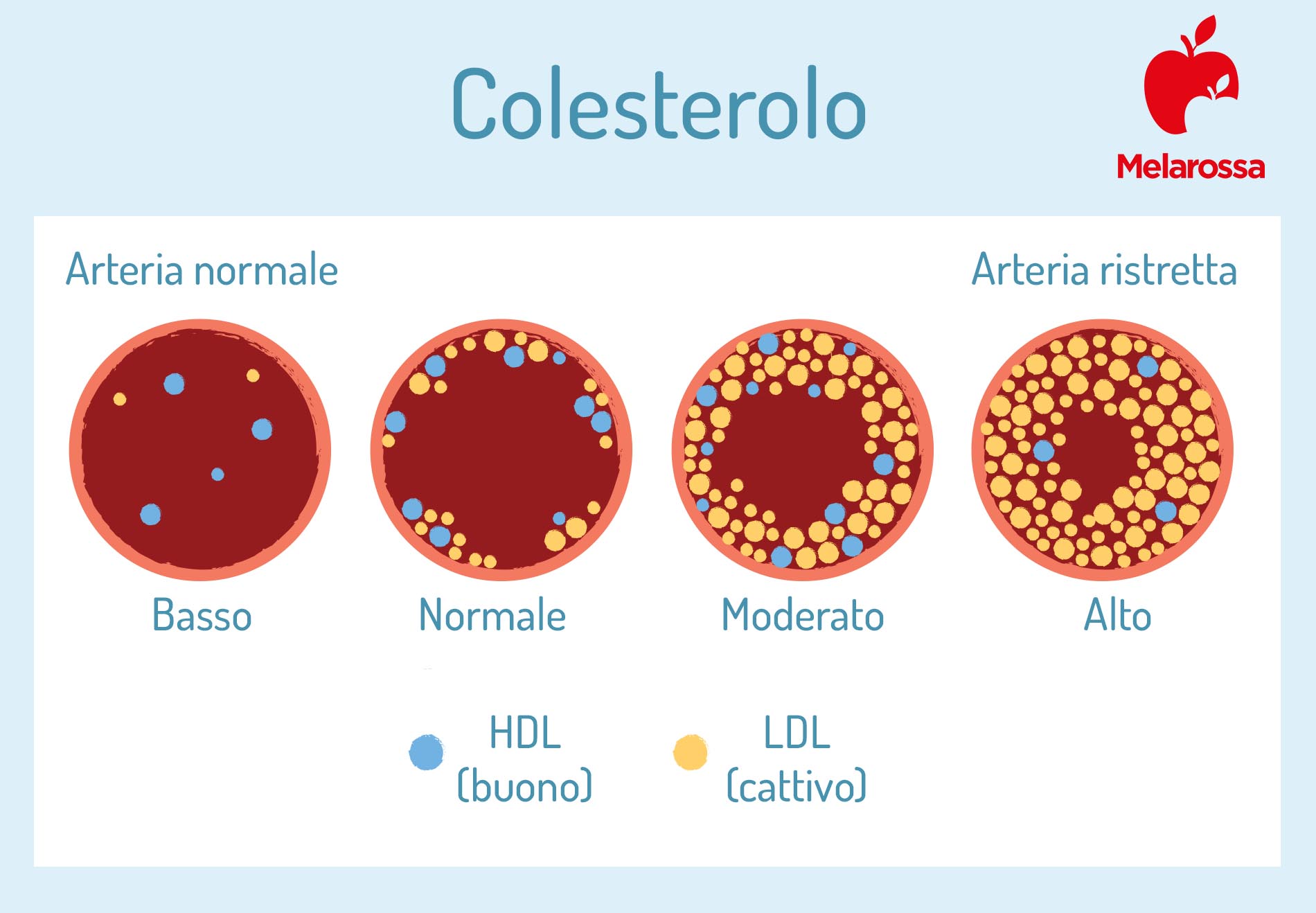 Colesterolo

Melarossa

Arteria normale

Arteria ristretta

Basso

Normale

Moderato

Alto

HDL (buono)

LDL (cattivo)